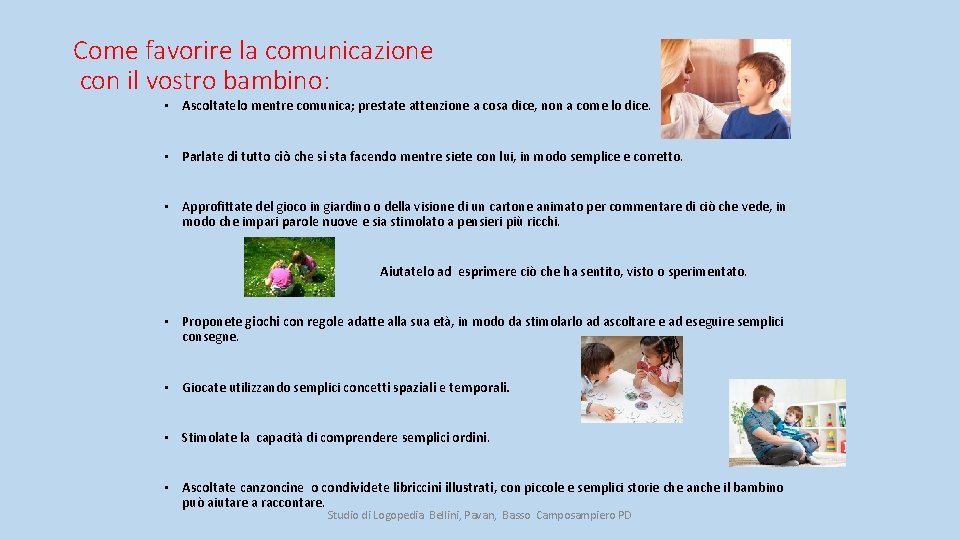 Come favorire la comunicazione
con il vostro bambino:

• Ascoltatelo mentre comunica; prestate attenzione a cosa dice, non a come lo dice.

• Parlate di tutto ciò che si sta facendo mentre siete con lui, in modo semplice e corretto.

• Approfittate del gioco in giardino o della visione di un cartone animato per commentare di ciò che vede, in modo che impari parole nuove e sia stimolato a pensieri più ricchi.

Aiutatelo ad esprimere ciò che ha sentito, visto o sperimentato.

• Proponete giochi con regole adatte alla sua età, in modo da stimolarlo ad ascoltare e ad eseguire semplici consegne.

• Giocate utilizzando semplici concetti spaziali e temporali.

• Stimolate la capacità di comprendere semplici ordini.

• Ascoltate canzoncine o condividete libriccini illustrati, con piccole e semplici storie che anche il bambino può aiutare a raccontare.

Studio di Logopedia Bellini, Pavan, Basso Camposampiero PD